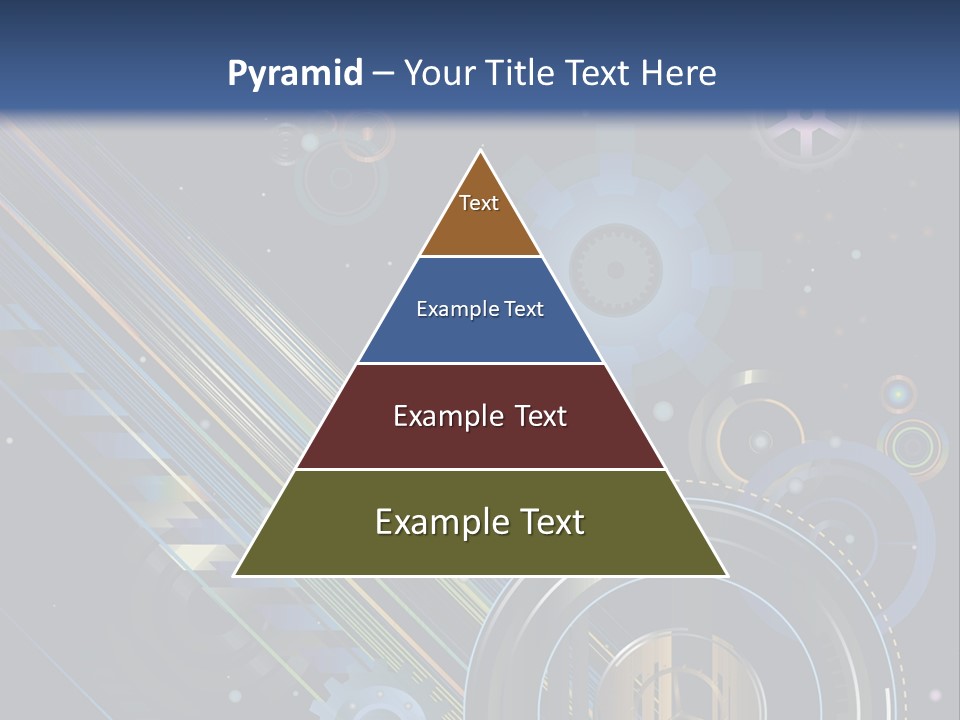 Pyramid – Your Title Text Here

Text

Example Text

Example Text

Example Text